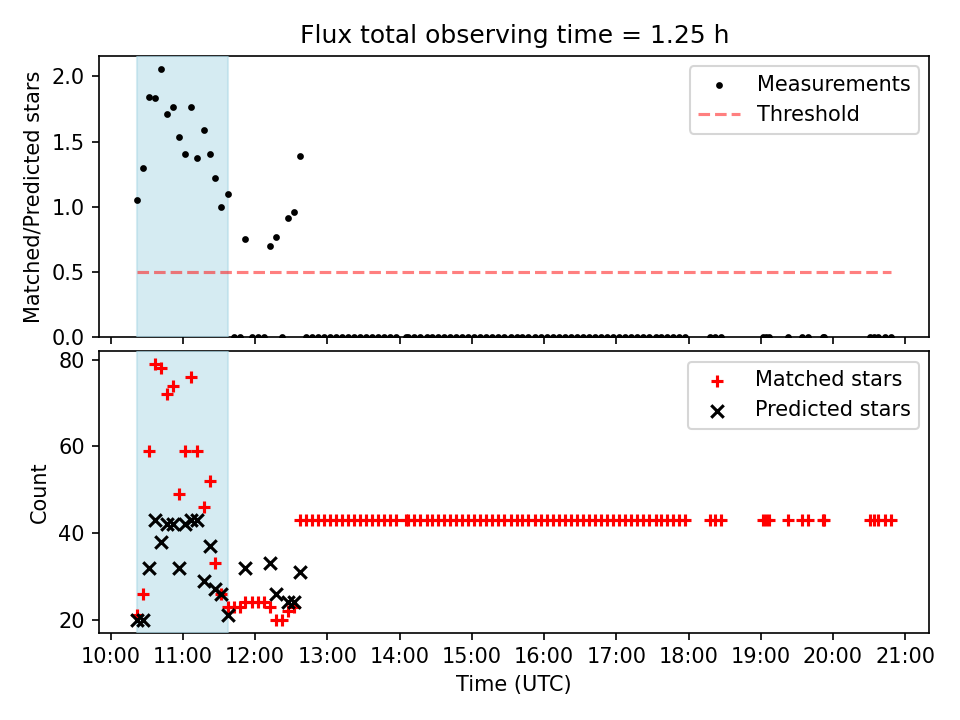 Flux total observing time = 1.25 h

Matched/Predicted stars

2.0
1.5
1.0
0.5
0.0

Measurements
Threshold

Count

80
60
40
20

Matched stars
Predicted stars

10:00 11:00 12:00 13:00 14:00 15:00 16:00 17:00 18:00 19:00 20:00 21:00

Time (UTC)